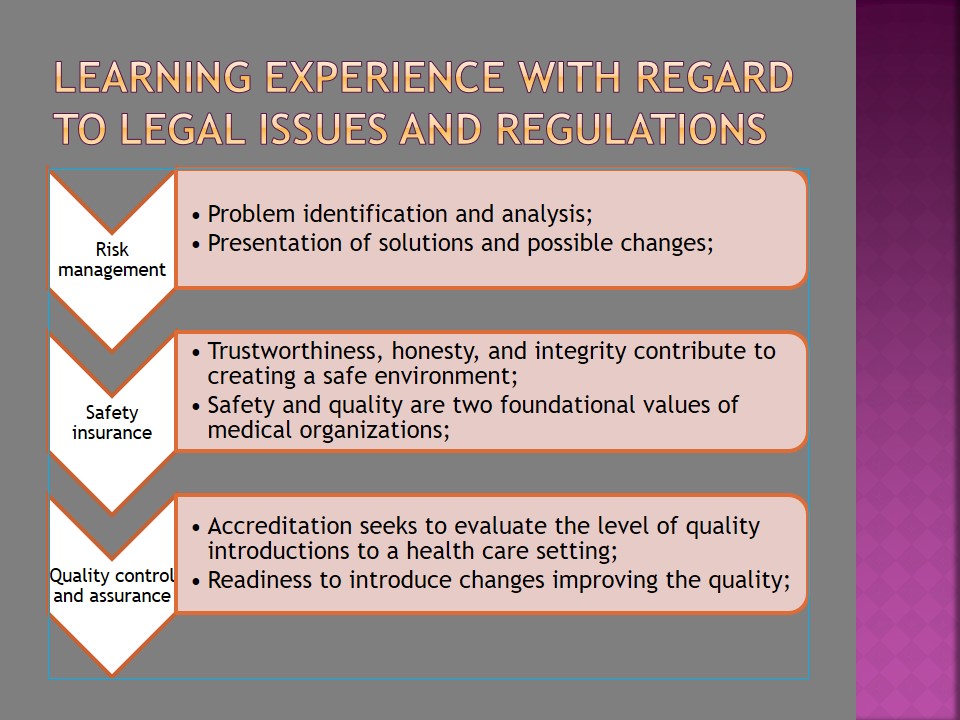 LEARNING EXPERIENCE WITH REGARD TO LEGAL ISSUES AND REGULATIONS

Risk management

• Problem identification and analysis;
• Presentation of solutions and possible changes;

Safety insurance

• Trustworthiness, honesty, and integrity contribute to creating a safe environment;
• Safety and quality are two foundational values of medical organizations;

Quality control and assurance

• Accreditation seeks to evaluate the level of quality introductions to a health care setting;
• Readiness to introduce changes improving the quality;